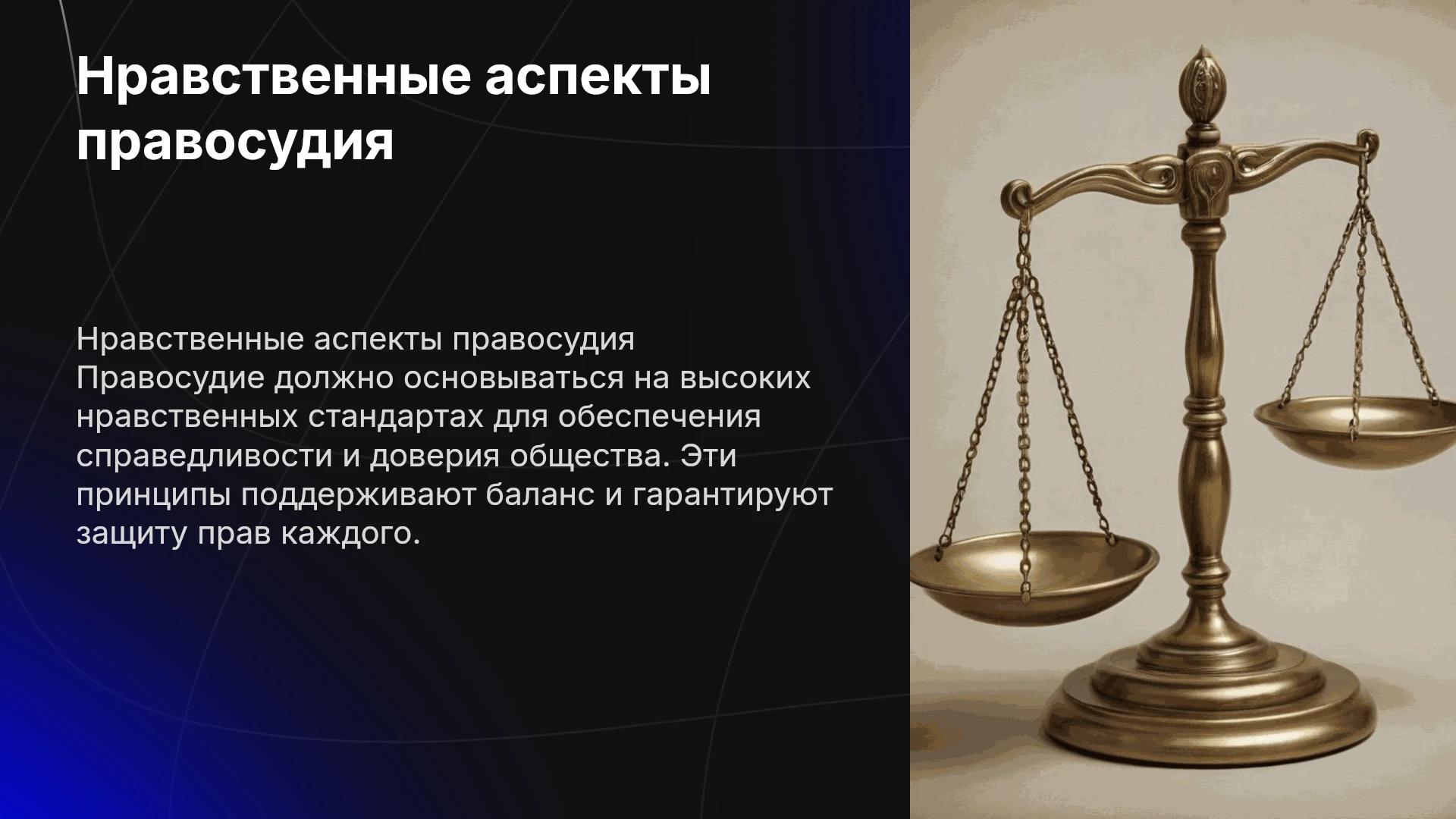 Нравственные аспекты правосудия

Нравственные аспекты правосудия Правосудие должно основываться на высоких нравственных стандартах для обеспечения справедливости и доверия общества. Эти принципы поддерживают баланс и гарантируют защиту прав каждого.